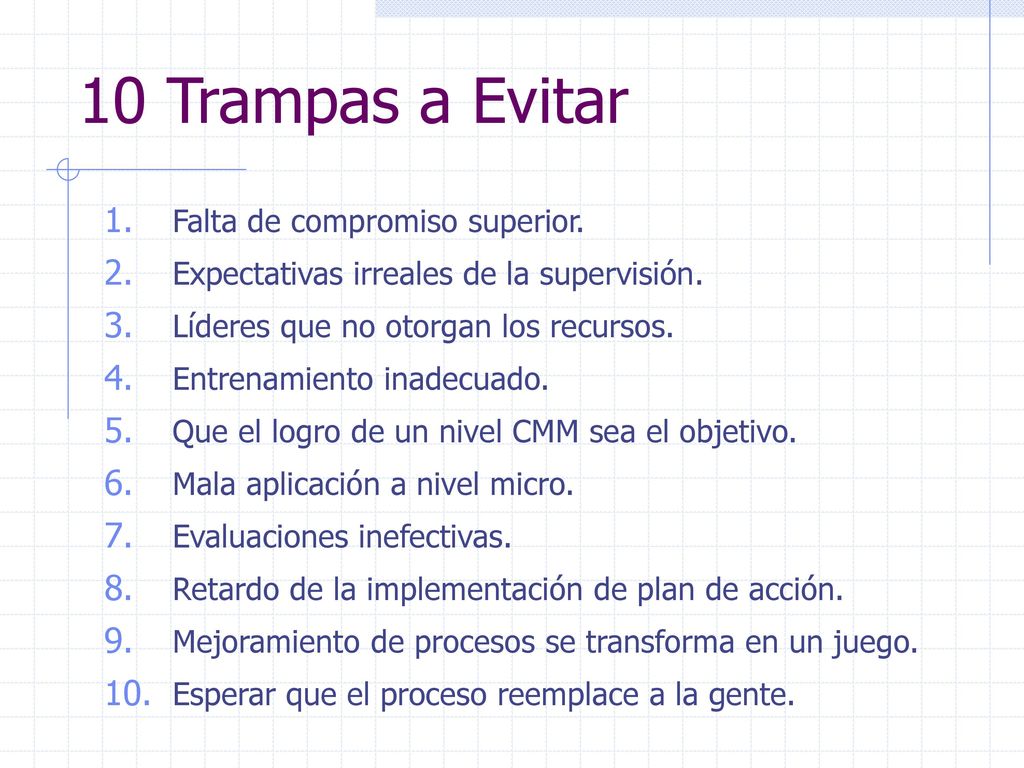 10 Trampas a Evitar

1. Falta de compromiso superior.
2. Expectativas irreales de la supervisión.
3. Líderes que no otorgan los recursos.
4. Entrenamiento inadecuado.
5. Que el logro de un nivel CMM sea el objetivo.
6. Mala aplicación a nivel micro.
7. Evaluaciones inefectivas.
8. Retardo de la implementación de plan de acción.
9. Mejoramiento de procesos se transforma en un juego.
10. Esperar que el proceso reemplace a la gente.